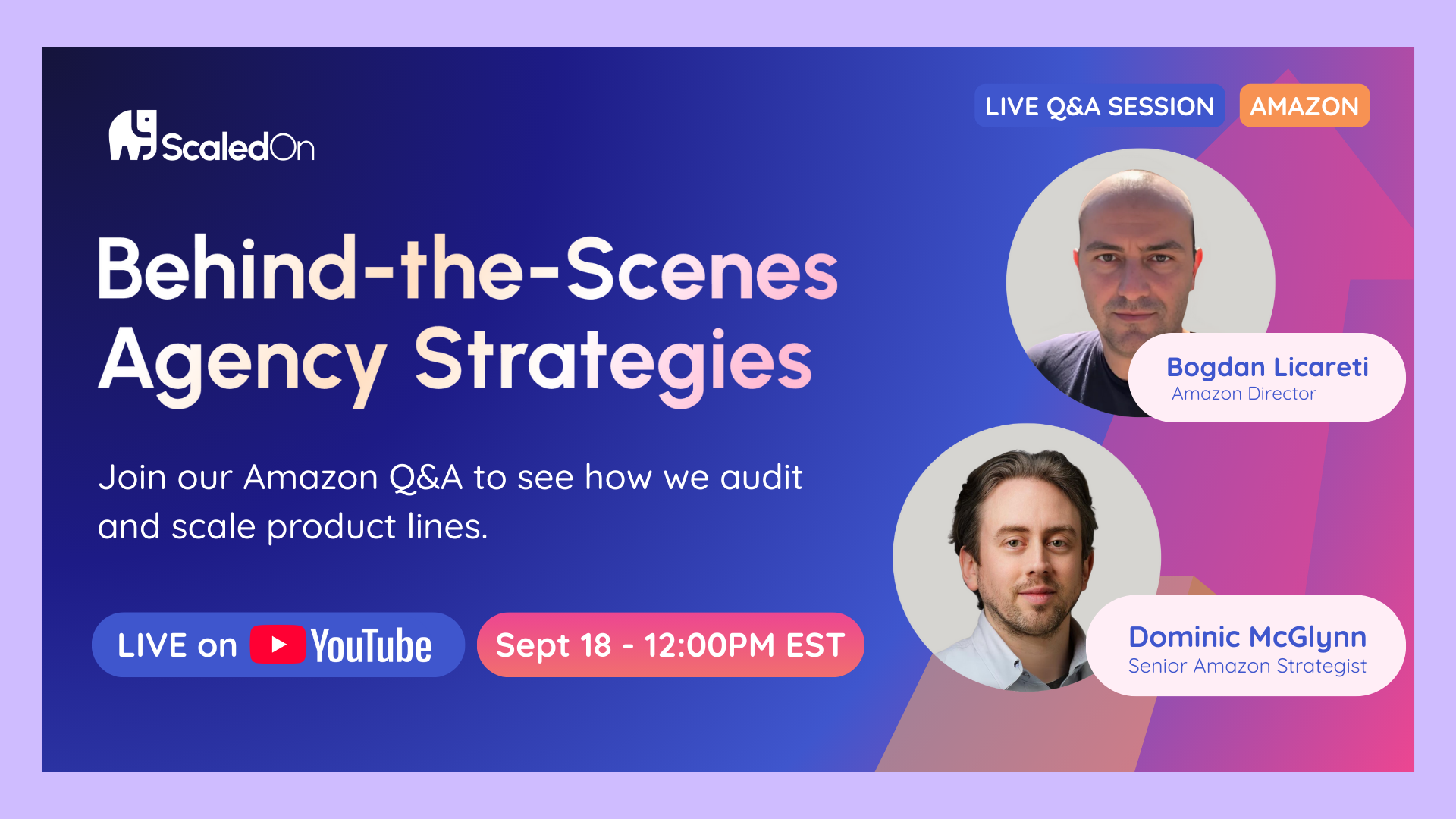 ScaledOn

LIVE Q&A SESSION AMAZON

Behind-the-Scenes Agency Strategies

Join our Amazon Q&A to see how we audit and scale product lines.

LIVE on YouTube

Sept 18 - 12:00PM EST

Bogdan Licareti
Amazon Director

Dominic McGlynn
Senior Amazon Strategist